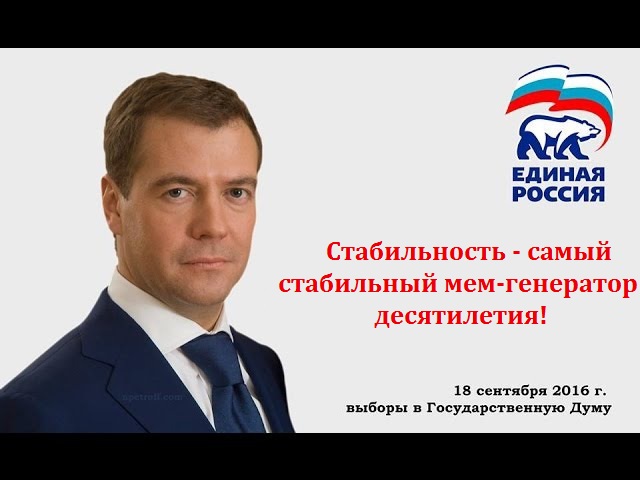 ЕДИНАЯ РОССИЯ

Стабильность - самый стабильный мем-генератор десятилетия!

apetroff.com

18 сентября 2016 г.
выборы в Государственную Думу